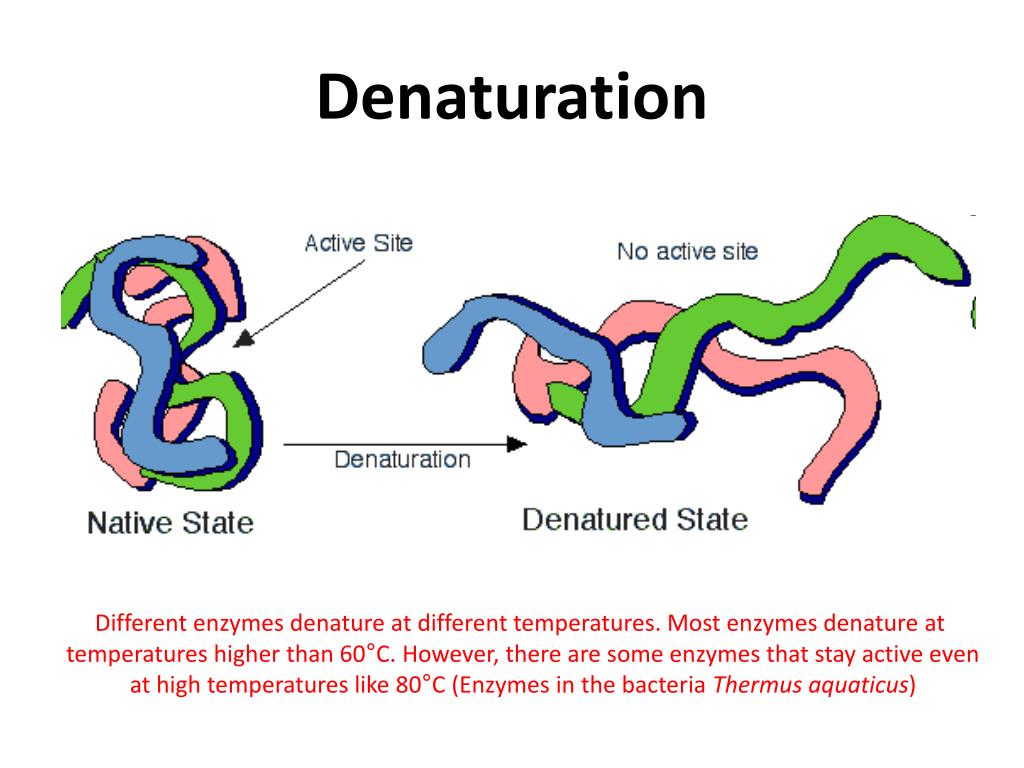 Denaturation

Active Site

No active site

Denaturation

Native State

Denatured State

Different enzymes denature at different temperatures. Most enzymes denature at temperatures higher than 60°C. However, there are some enzymes that stay active even at high temperatures like 80°C (Enzymes in the bacteria Thermus aquaticus)